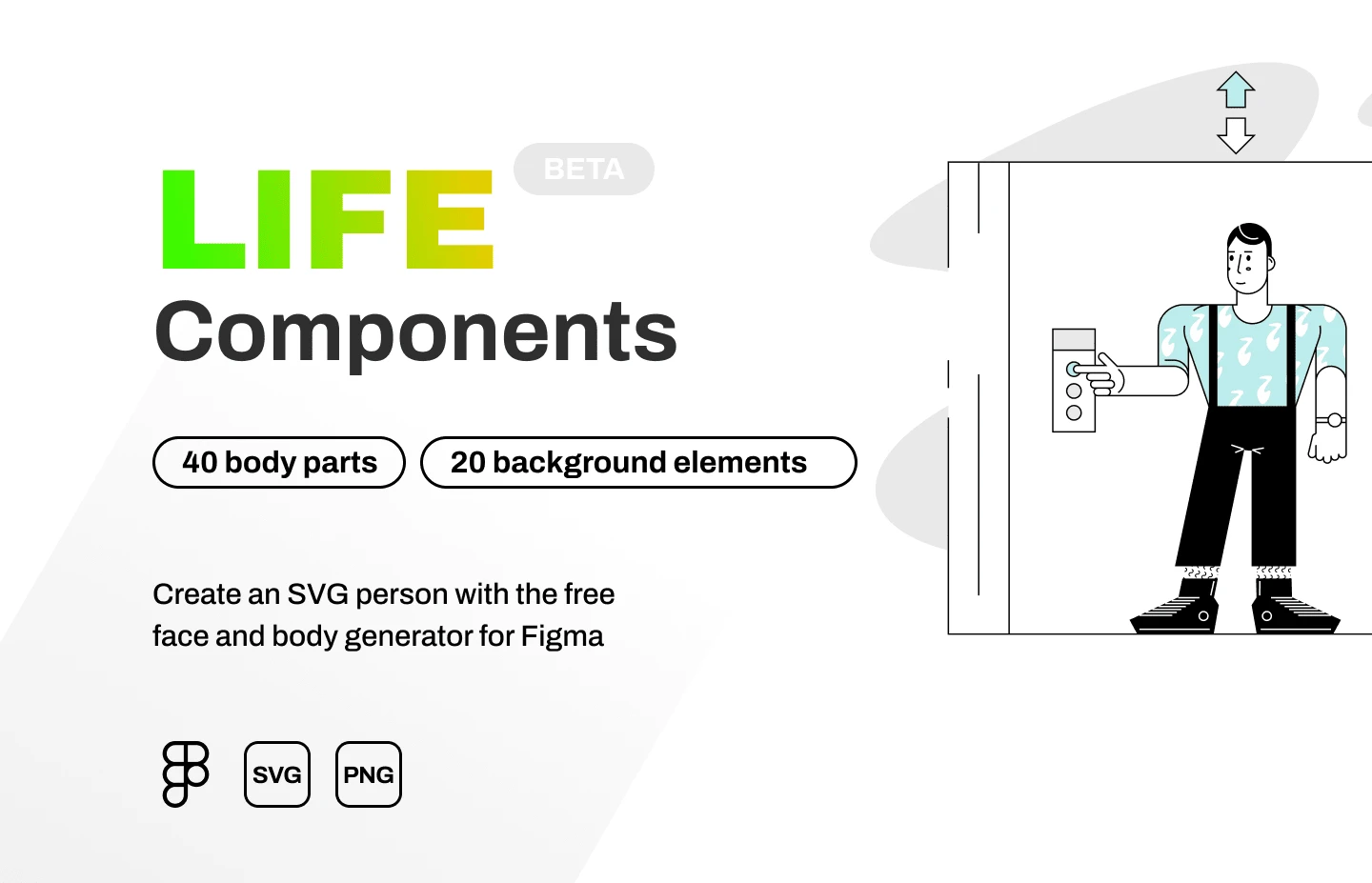 LIFE BETA
Components

40 body parts
20 background elements

Create an SVG person with the free face and body generator for Figma

SVG
PNG